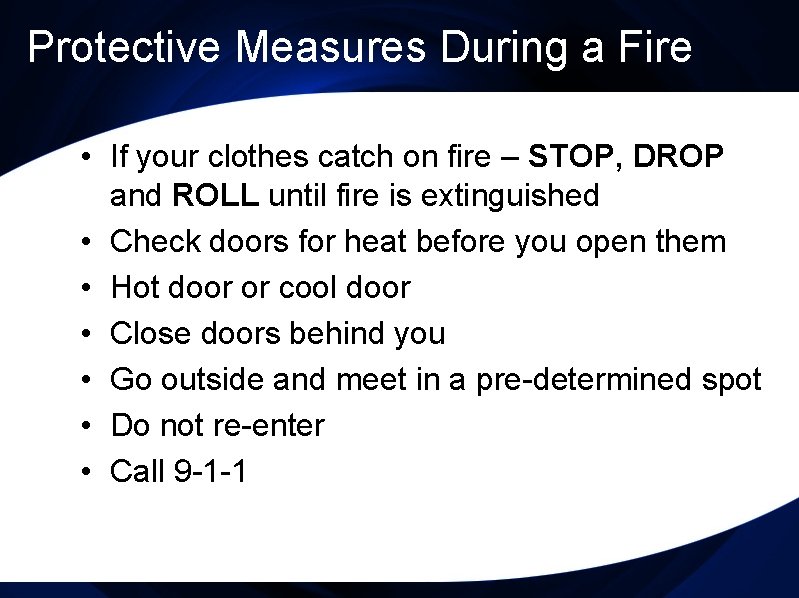 Protective Measures During a Fire

• If your clothes catch on fire – STOP, DROP and ROLL until fire is extinguished
• Check doors for heat before you open them
• Hot door or cool door
• Close doors behind you
• Go outside and meet in a pre-determined spot
• Do not re-enter
• Call 9-1-1